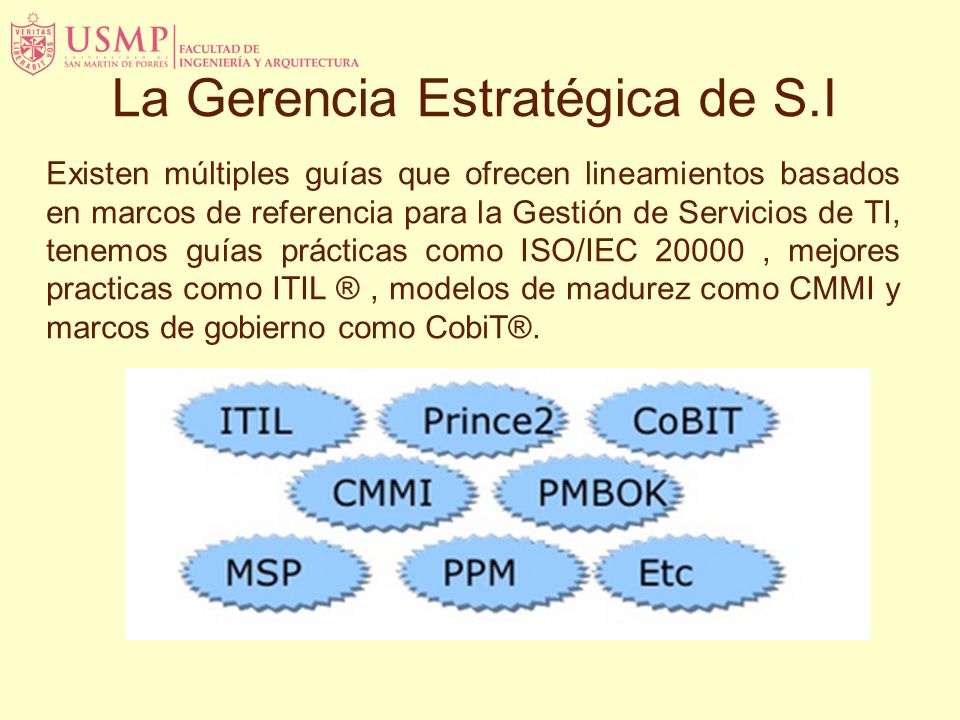 VERITAS LIBERABIT VOS
USMP UNIVERSIDAD DE SAN MARTIN DE PORRES
FACULTAD DE INGENIERÍA Y ARQUITECTURA

La Gerencia Estratégica de S.I

Existen múltiples guías que ofrecen lineamientos basados en marcos de referencia para la Gestión de Servicios de TI, tenemos guías prácticas como ISO/IEC 20000 , mejores practicas como ITIL ® , modelos de madurez como CMMI y marcos de gobierno como CobiT®.

ITIL
Prince2
CoBIT
CMMI
PMBOK
MSP
PPM
Etc